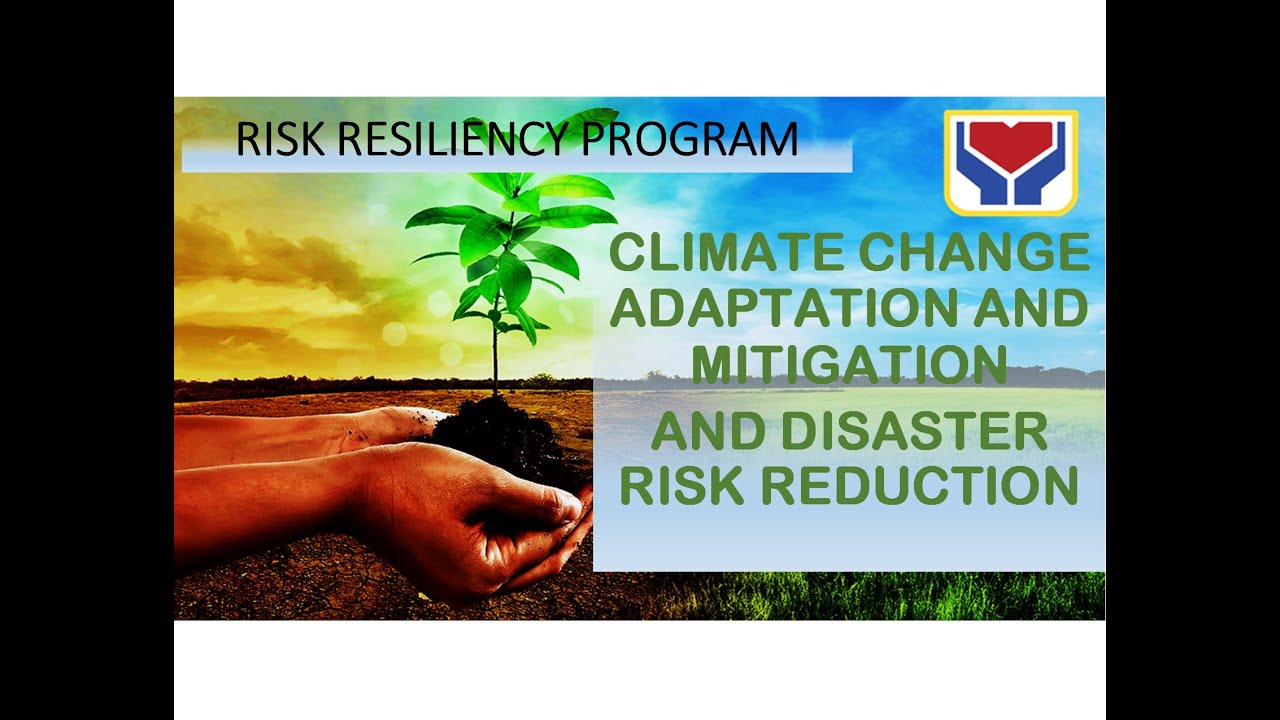 RISK RESILIENCY PROGRAM

CLIMATE CHANGE ADAPTATION AND MITIGATION

AND DISASTER RISK REDUCTION